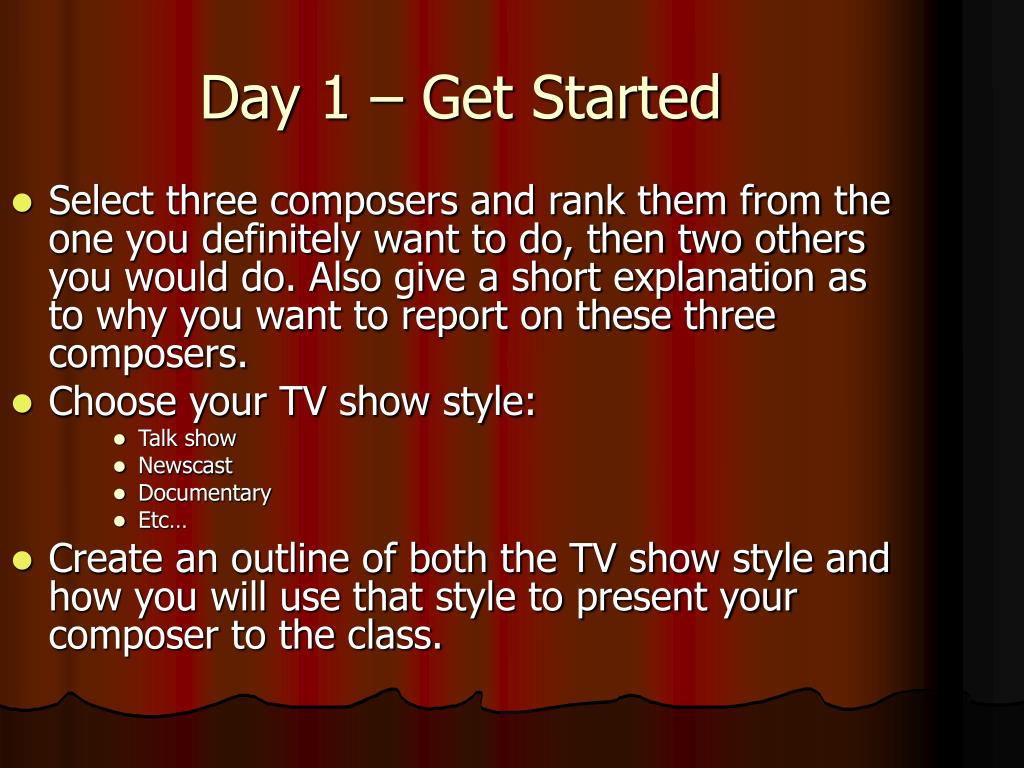 Day 1 – Get Started

- Select three composers and rank them from the one you definitely want to do, then two others you would do. Also give a short explanation as to why you want to report on these three composers.
- Choose your TV show style:
  - Talk show
  - Newscast
  - Documentary
  - Etc…
- Create an outline of both the TV show style and how you will use that style to present your composer to the class.